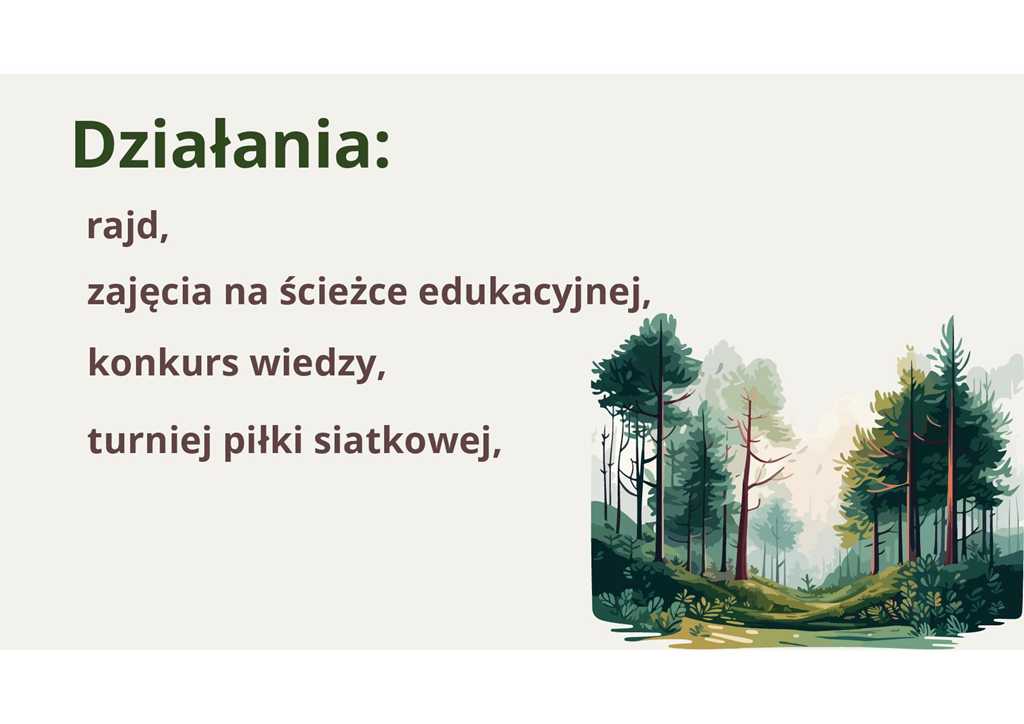 Działania:

rajd,

zajęcia na ścieżce edukacyjnej,

konkurs wiedzy,

turniej piłki siatkowej,